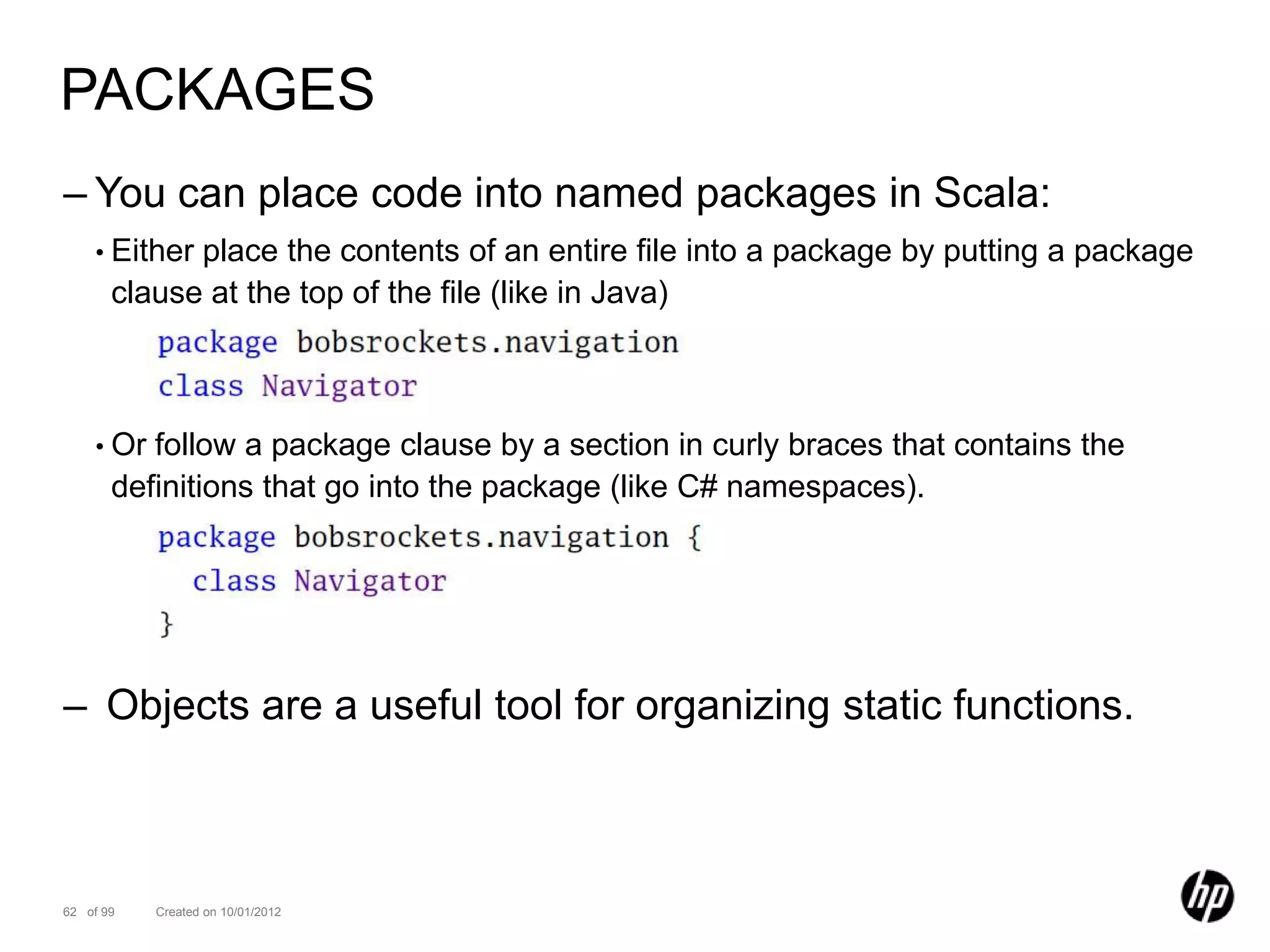 PACKAGES

– You can place code into named packages in Scala:

• Either place the contents of an entire file into a package by putting a package clause at the top of the file (like in Java)

package bobsrockets.navigation
class Navigator

• Or follow a package clause by a section in curly braces that contains the definitions that go into the package (like C# namespaces).

package bobsrockets.navigation {
  class Navigator
}

– Objects are a useful tool for organizing static functions.

62 of 99 Created on 10/01/2012

hp